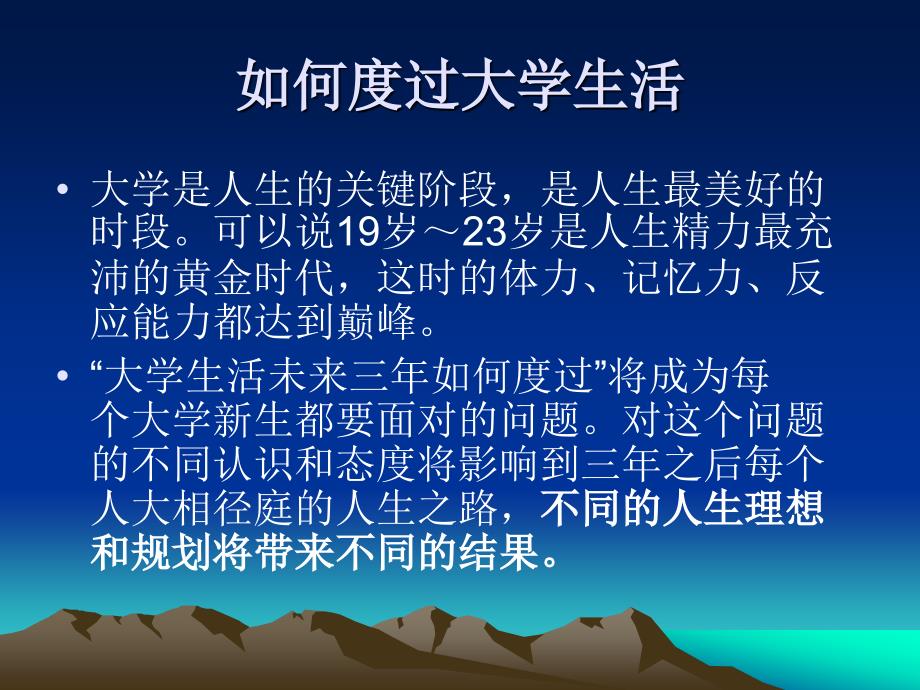 如何度过大学生活

• 大学是人生的关键阶段，是人生最美好的时段。可以说19岁～23岁是人生精力最充沛的黄金时代，这时的体力、记忆力、反应能力都达到巅峰。

• “大学生活未来三年如何度过”将成为每个大学新生都要面对的问题。对这个问题的不同认识和态度将影响到三年之后每个人大相径庭的人生之路，不同的人生理想和规划将带来不同的结果。